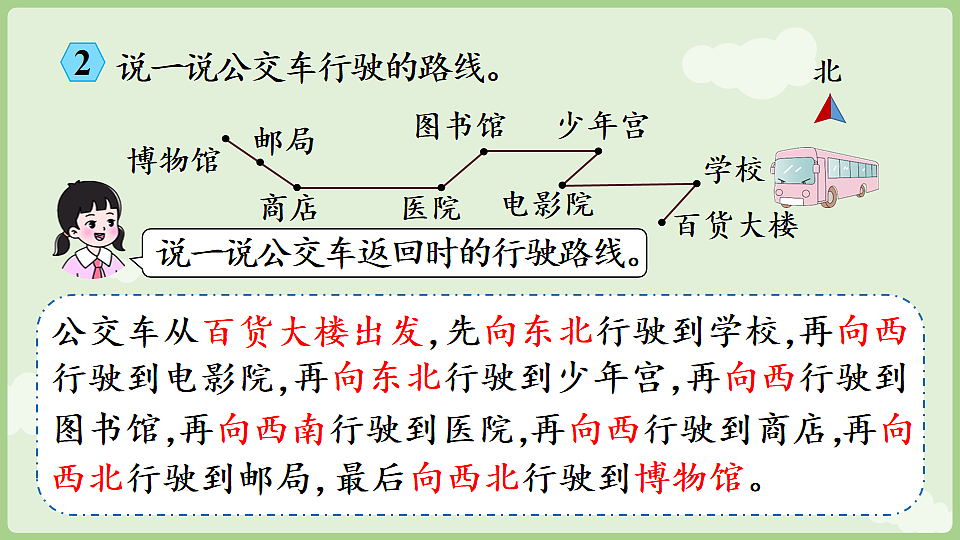 2 说一说公交车行驶的路线。

北

博物馆 邮局 商店 医院 图书馆 少年宫 电影院 学校 百货大楼

说一说公交车返回时的行驶路线。

公交车从百货大楼出发,先向东北行驶到学校,再向西行驶到电影院,再向东北行驶到少年宫,再向西行驶到图书馆,再向西南行驶到医院,再向西行驶到商店,再向西北行驶到邮局,最后向西北行驶到博物馆。